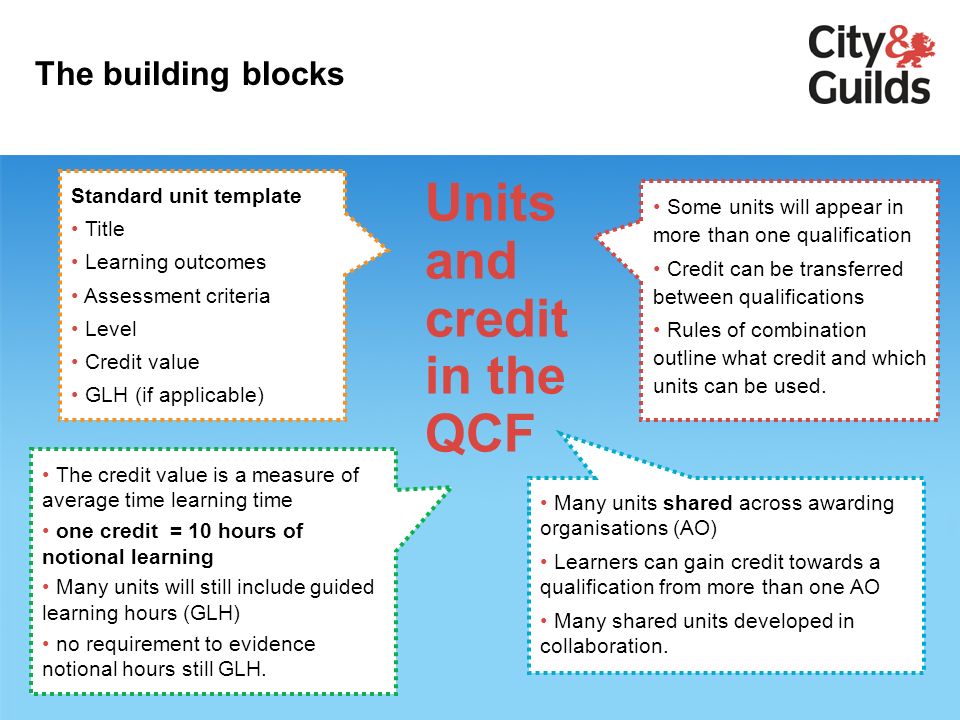 The building blocks

City & Guilds

Standard unit template
• Title
• Learning outcomes
• Assessment criteria
• Level
• Credit value
• GLH (if applicable)

Units and credit in the QCF

• Some units will appear in more than one qualification
• Credit can be transferred between qualifications
• Rules of combination outline what credit and which units can be used.

• The credit value is a measure of average time learning time
• one credit = 10 hours of notional learning
• Many units will still include guided learning hours (GLH)
• no requirement to evidence notional hours still GLH.

• Many units shared across awarding organisations (AO)
• Learners can gain credit towards a qualification from more than one AO
• Many shared units developed in collaboration.